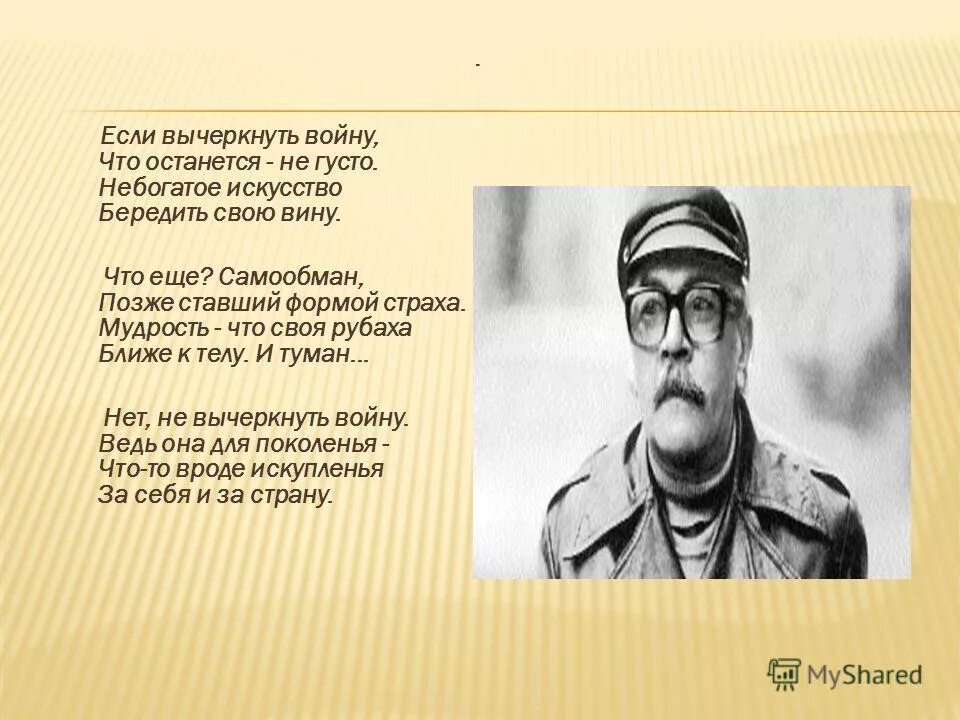 .

Если вычеркнуть войну,
Что останется - не густо.
Небогатое искусство
Бередить свою вину.

Что еще? Самообман,
Позже ставший формой страха.
Мудрость - что своя рубаха
Ближе к телу. И туман...

Нет, не вычеркнуть войну.
Ведь она для поколенья -
Что-то вроде искупленья
За себя и за страну.

MyShared